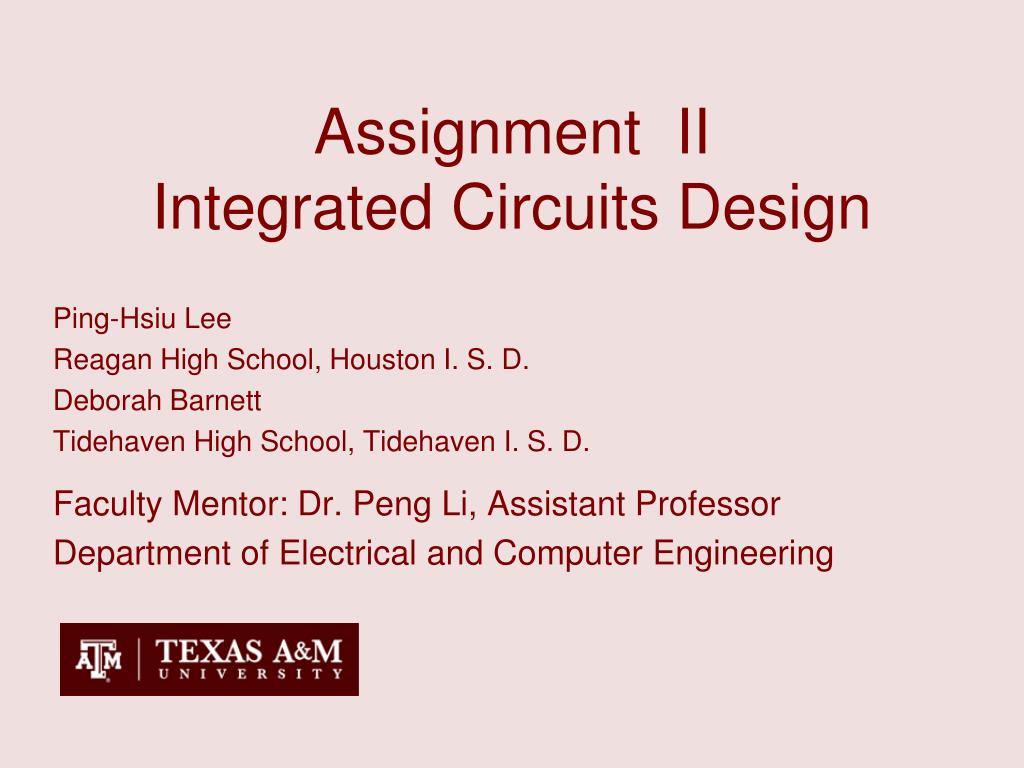 Assignment II
Integrated Circuits Design

Ping-Hsiu Lee
Reagan High School, Houston I. S. D.
Deborah Barnett
Tidehaven High School, Tidehaven I. S. D.

Faculty Mentor: Dr. Peng Li, Assistant Professor
Department of Electrical and Computer Engineering

ATM | TEXAS A&M UNIVERSITY